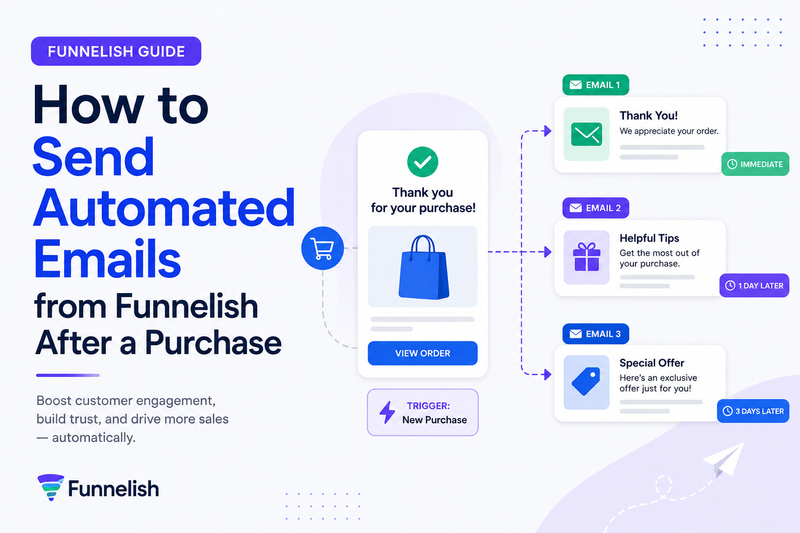 FUNNELISH GUIDE

How to Send Automated Emails from Funnelish After a Purchase

Boost customer engagement, build trust, and drive more sales — automatically.

Funnelish

Thank you for your purchase!

VIEW ORDER

TRIGGER: New Purchase

EMAIL 1

Thank You!
We appreciate your order.

IMMEDIATE

EMAIL 2

Helpful Tips
Get the most out of your purchase.

1 DAY LATER

EMAIL 3

Special Offer
Here's an exclusive offer just for you!

3 DAYS LATER